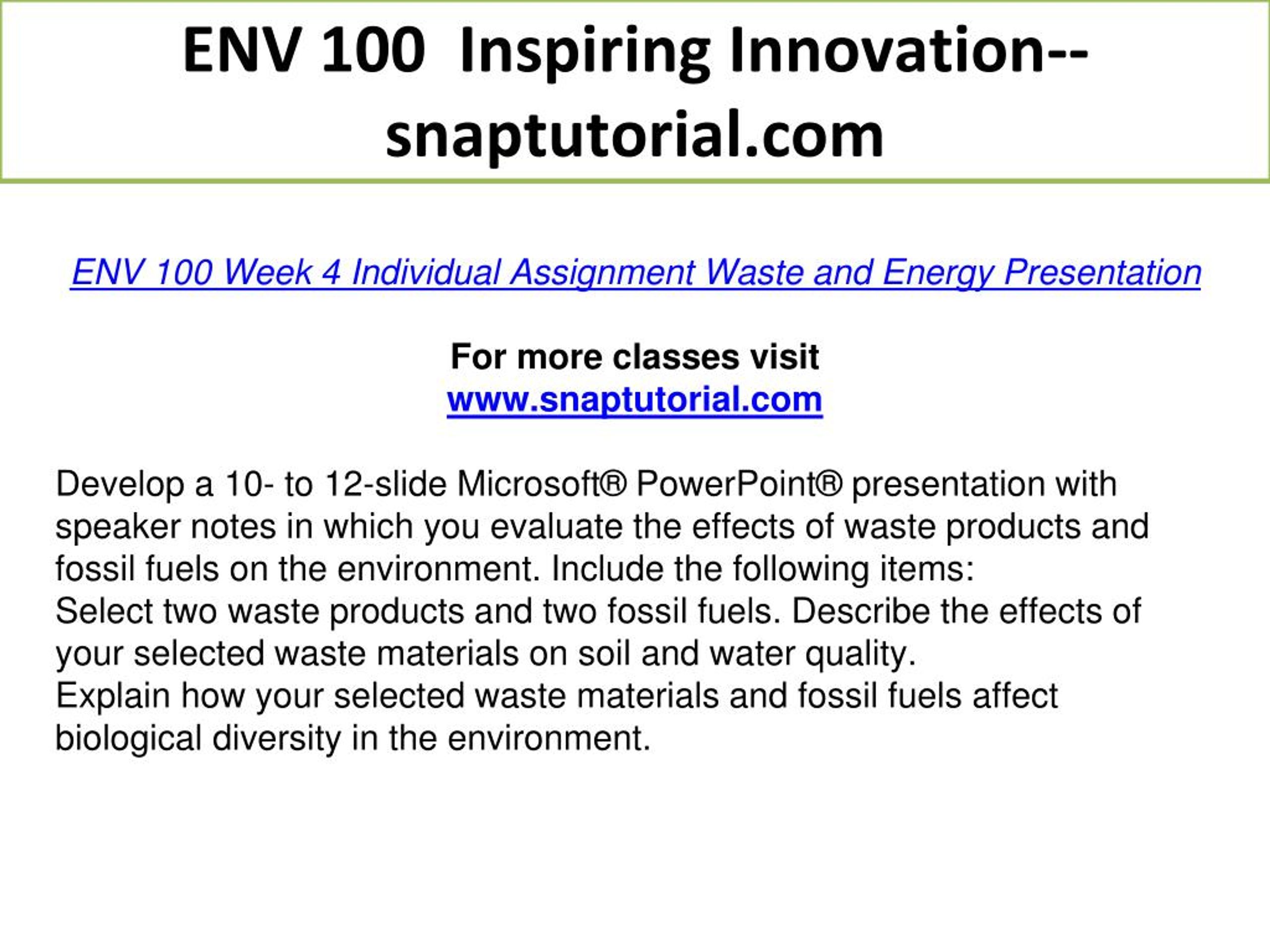 ENV 100 Inspiring Innovation--snaptutorial.com

ENV 100 Week 4 Individual Assignment Waste and Energy Presentation

For more classes visit
www.snaptutorial.com

Develop a 10- to 12-slide Microsoft® PowerPoint® presentation with speaker notes in which you evaluate the effects of waste products and fossil fuels on the environment. Include the following items:
Select two waste products and two fossil fuels. Describe the effects of your selected waste materials on soil and water quality.
Explain how your selected waste materials and fossil fuels affect biological diversity in the environment.